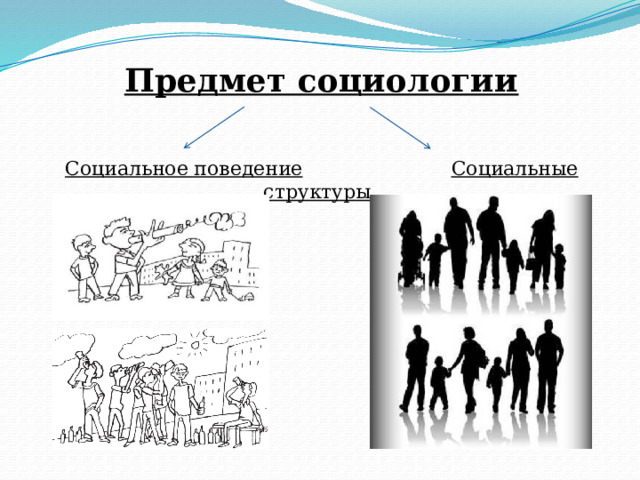 Предмет социологии

Социальное поведение Социальные структуры